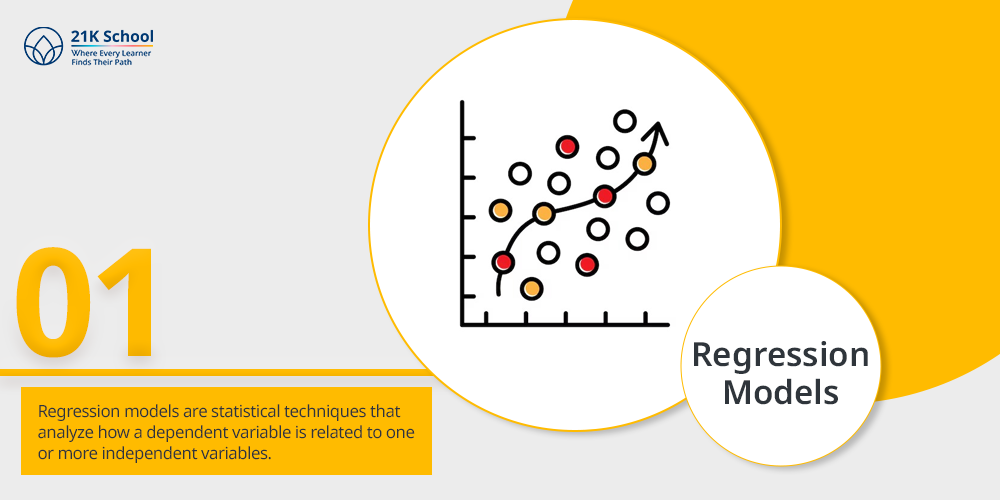 21K School
Where Every Learner Finds Their Path

01

Regression models are statistical techniques that analyze how a dependent variable is related to one or more independent variables.

Regression Models